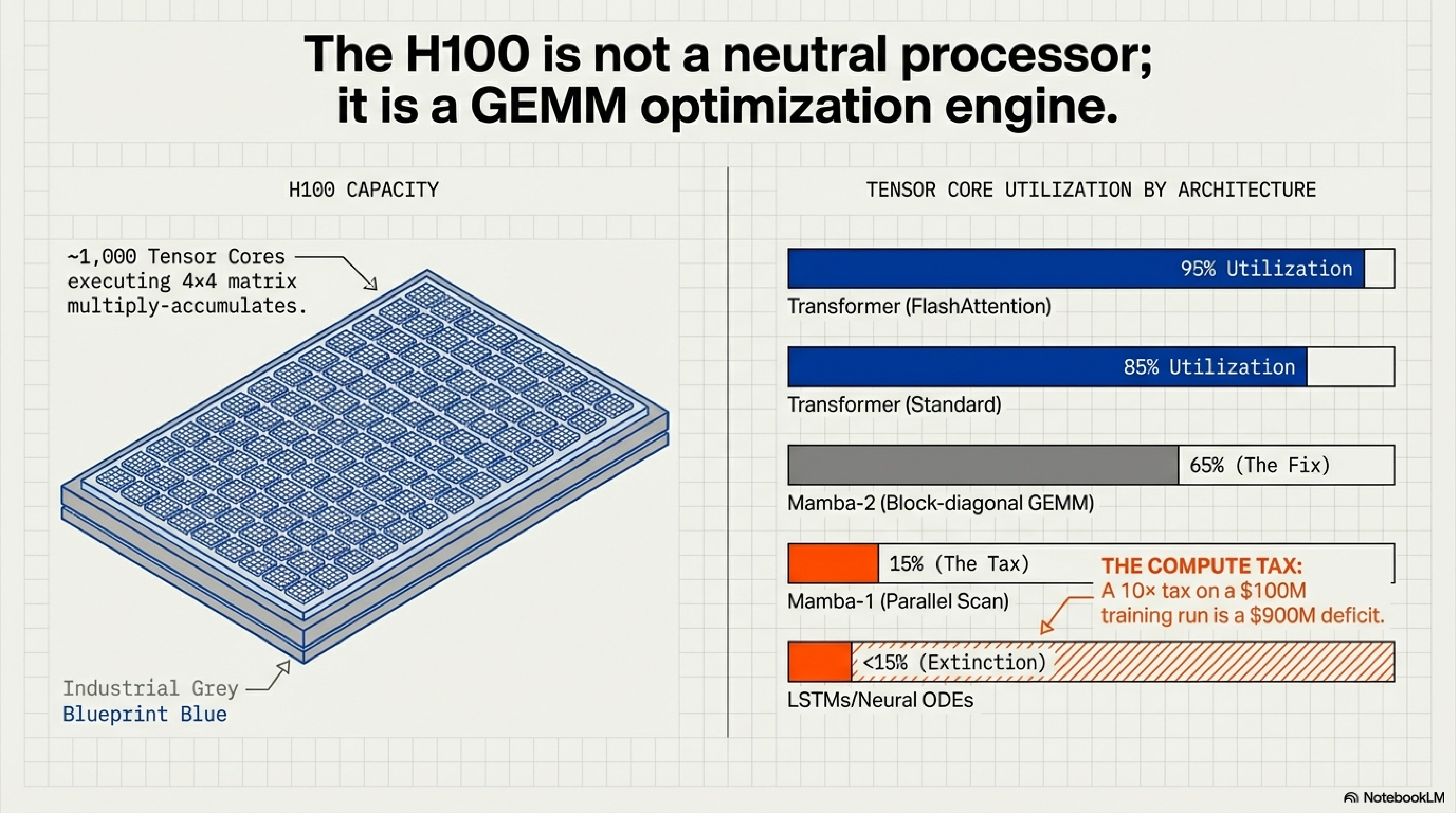 The H100 is not a neutral processor; it is a GEMM optimization engine.

H100 CAPACITY

~1,000 Tensor Cores executing 4×4 matrix multiply-accumulates.

Industrial Grey
Blueprint Blue

TENSOR CORE UTILIZATION BY ARCHITECTURE

95% Utilization
Transformer (FlashAttention)

85% Utilization
Transformer (Standard)

65% (The Fix)
Mamba-2 (Block-diagonal GEMM)

15% (The Tax)
Mamba-1 (Parallel Scan)

THE COMPUTE TAX:
A 10× tax on a $100M training run is a $900M deficit.

<15% (Extinction)
LSTMs/Neural ODEs

NotebookLM